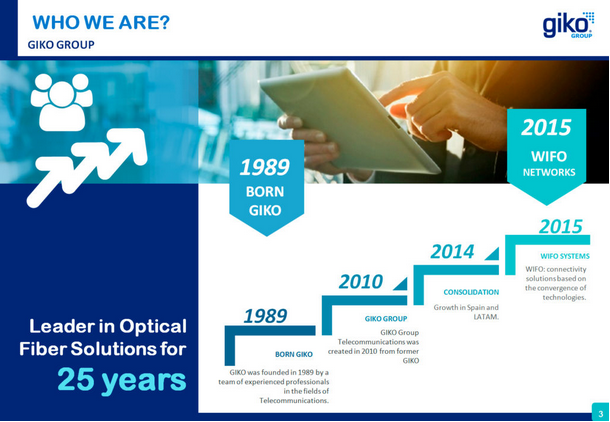 WHO WE ARE?
GIKO GROUP

giko GROUP

1989
BORN
GIKO

2015
WIFO
NETWORKS

Leader in Optical Fiber Solutions for
25 years

1989
BORN GIKO
GIKO was founded in 1989 by a team of experienced professionals in the fields of Telecommunications.

2010
GIKO GROUP
GIKO Group Telecommunications was created in 2010 from former GIKO

2014
CONSOLIDATION
Growth in Spain and LATAM.

2015
WIFO SYSTEMS
WIFO: connectivity solutions based on the convergence of technologies.

3